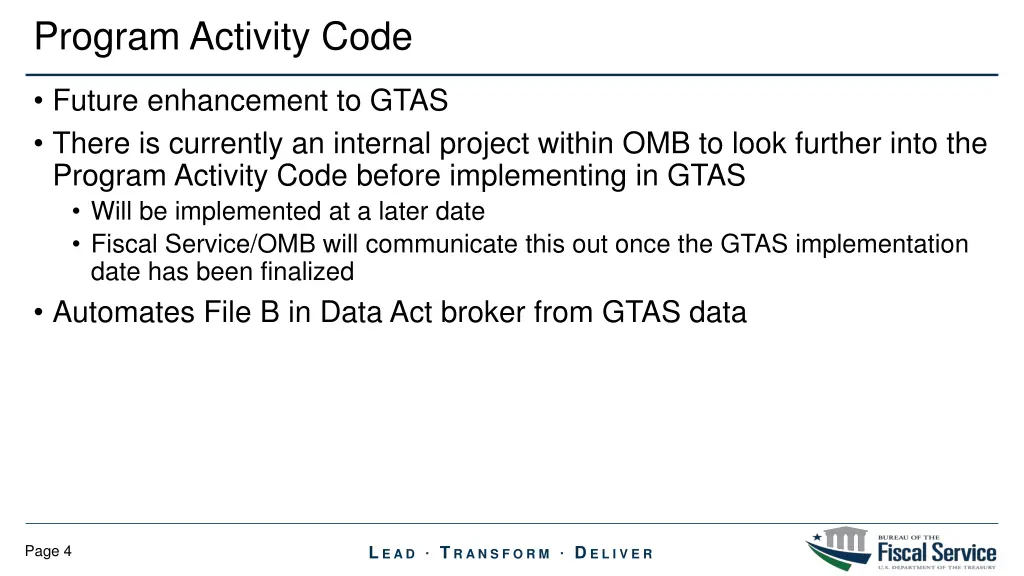 Program Activity Code

• Future enhancement to GTAS
• There is currently an internal project within OMB to look further into the Program Activity Code before implementing in GTAS
  • Will be implemented at a later date
  • Fiscal Service/OMB will communicate this out once the GTAS implementation date has been finalized
• Automates File B in Data Act broker from GTAS data

Page 4

LEAD · TRANSFORM · DELIVER

BUREAU OF THE
Fiscal Service
U.S. DEPARTMENT OF THE TREASURY